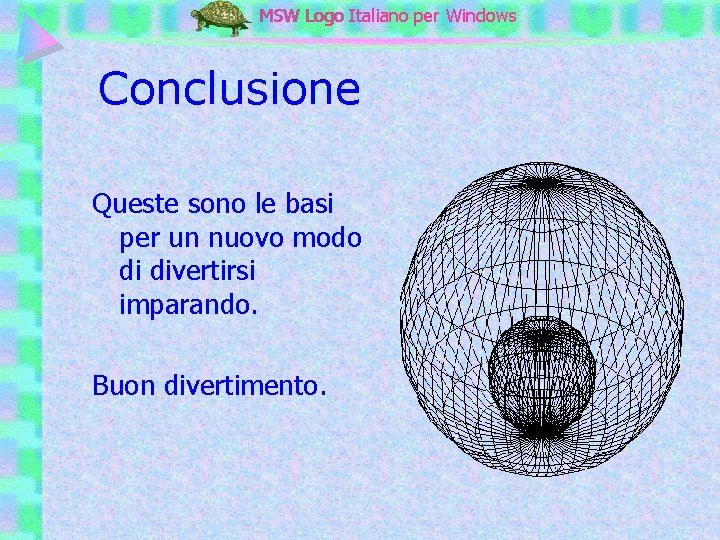 MSW Logo Italiano per Windows

Conclusione

Queste sono le basi per un nuovo modo di divertirsi imparando.

Buon divertimento.